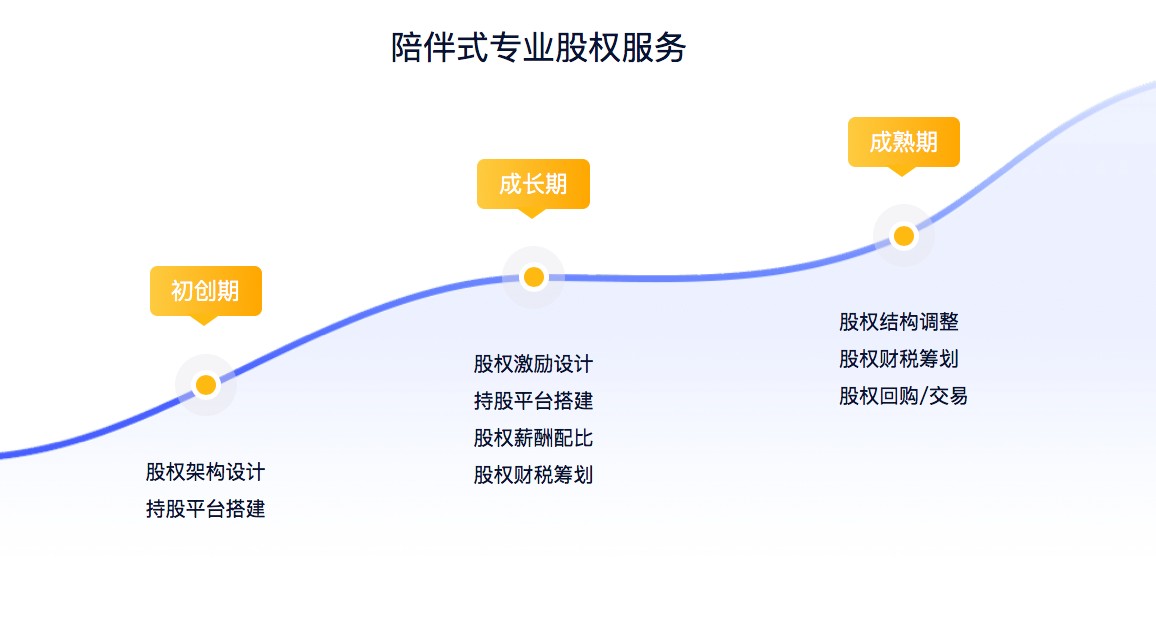 陪伴式专业股权服务

初创期

股权架构设计
持股平台搭建

成长期

股权激励设计
持股平台搭建
股权薪酬配比
股权财税筹划

成熟期

股权结构调整
股权财税筹划
股权回购/交易